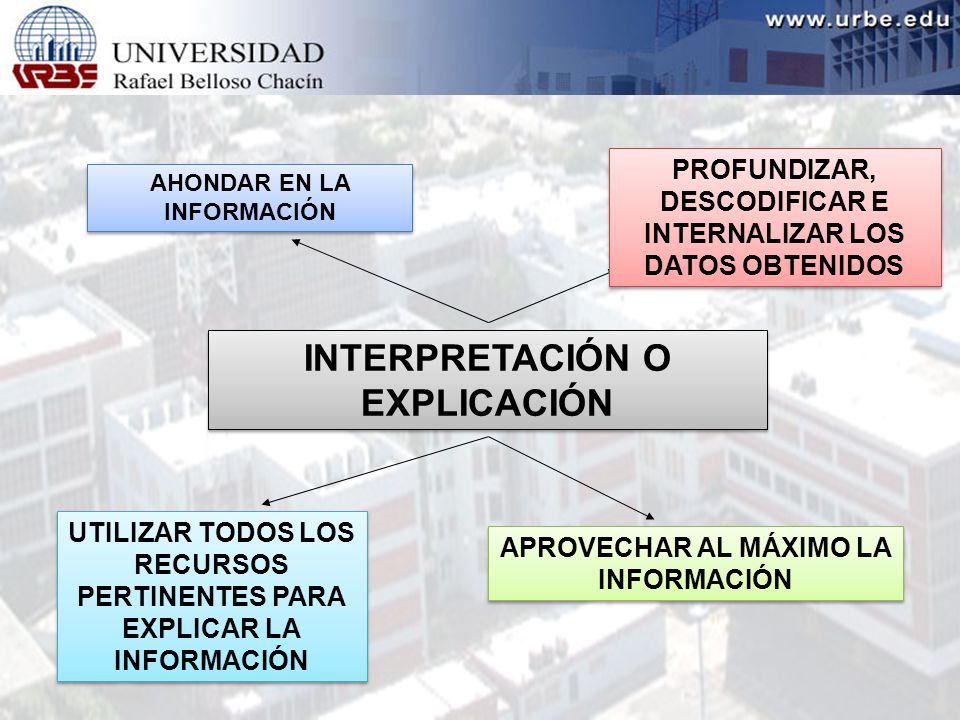 URBE
UNIVERSIDAD
Rafael Belloso Chacín

www.urbe.edu

AHONDAR EN LA INFORMACIÓN

PROFUNDIZAR, DESCODIFICAR E INTERNALIZAR LOS DATOS OBTENIDOS

INTERPRETACIÓN O EXPLICACIÓN

UTILIZAR TODOS LOS RECURSOS PERTINENTES PARA EXPLICAR LA INFORMACIÓN

APROVECHAR AL MÁXIMO LA INFORMACIÓN